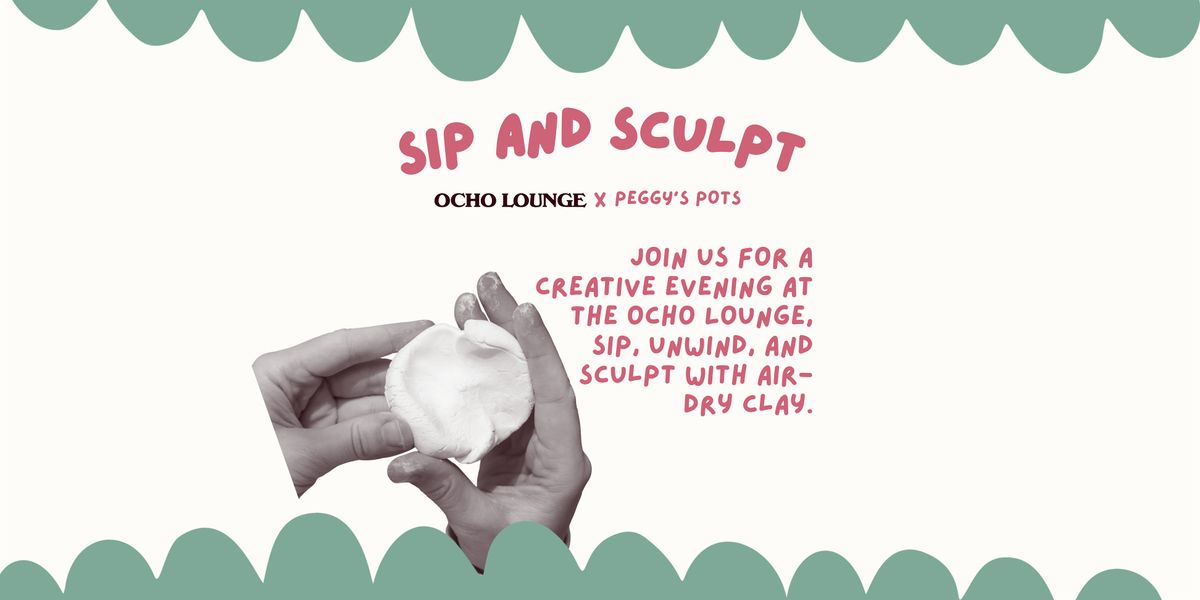 SIP AND SCULPT

OCHO LOUNGE X PEGGY'S POTS

JOIN US FOR A CREATIVE EVENING AT THE OCHO LOUNGE, SIP, UNWIND, AND SCULPT WITH AIR-DRY CLAY.